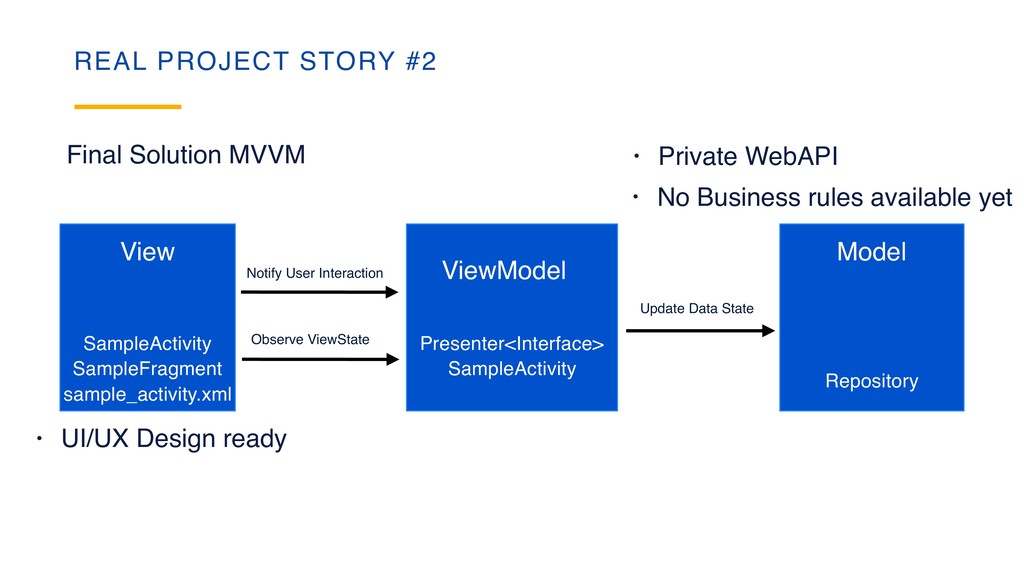 REAL PROJECT STORY #2

Final Solution MVVM

• Private WebAPI

• No Business rules available yet

View

SampleActivity
SampleFragment
sample_activity.xml

Notify User Interaction

Observe ViewState

ViewModel

Presenter<Interface>
SampleActivity

Update Data State

Model

Repository

• UI/UX Design ready